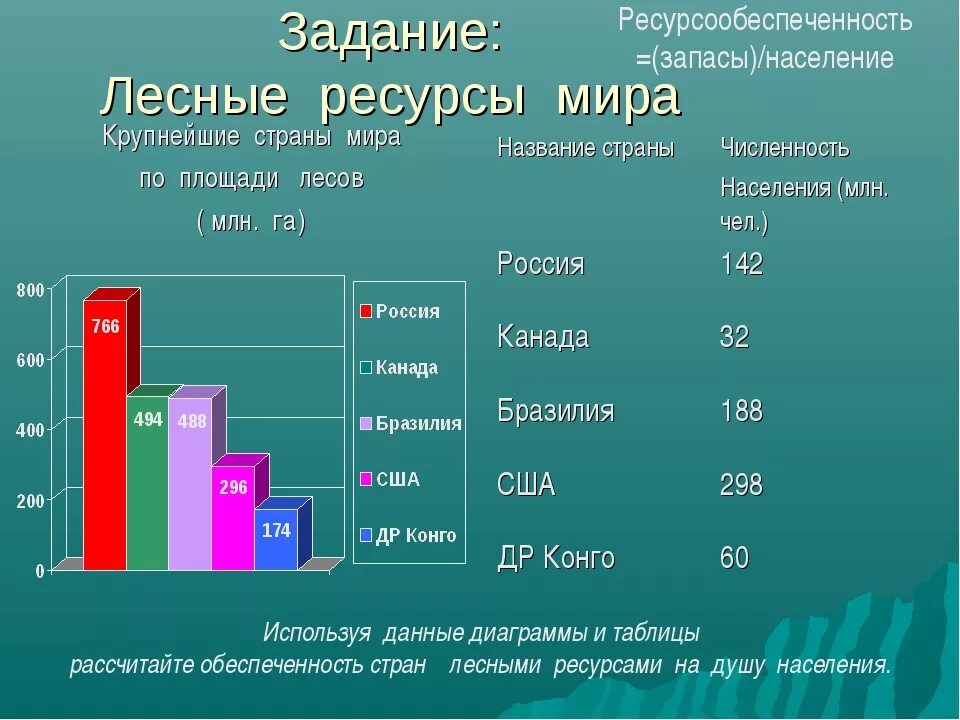 Задание:
Лесные ресурсы мира

Ресурсообеспеченность =(запасы)/население

Крупнейшие страны мира по площади лесов ( млн. га)

800
600
400
200
0

766
494
488
296
174

Россия
Канада
Бразилия
США
ДР Конго

| Название страны | Численность Населения (млн. чел.) |
|---|---|
| Россия | 142 |
| Канада | 32 |
| Бразилия | 188 |
| США | 298 |
| ДР Конго | 60 |

Используя данные диаграммы и таблицы рассчитайте обеспеченность стран лесными ресурсами на душу населения.